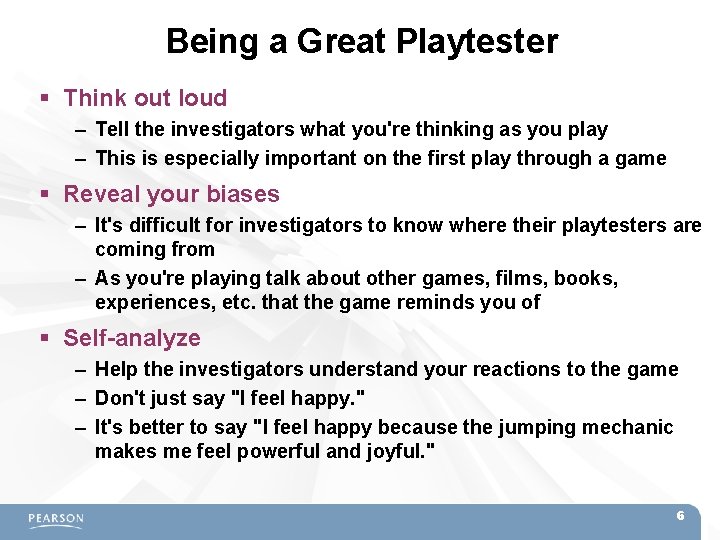 Being a Great Playtester

▪ Think out loud

– Tell the investigators what you're thinking as you play

– This is especially important on the first play through a game

▪ Reveal your biases

– It's difficult for investigators to know where their playtesters are coming from

– As you're playing talk about other games, films, books, experiences, etc. that the game reminds you of

▪ Self-analyze

– Help the investigators understand your reactions to the game

– Don't just say "I feel happy."

– It's better to say "I feel happy because the jumping mechanic makes me feel powerful and joyful."

PEARSON

6